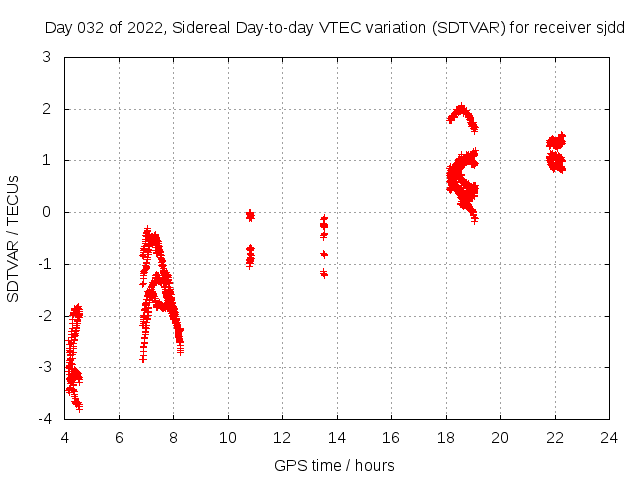 Day 032 of 2022, Sidereal Day-to-day VTEC variation (SDTVAR) for receiver sjdd

SDTVAR / TECUs

3
2
1
0
-1
-2
-3
-4

4 6 8 10 12 14 16 18 20 22 24

GPS time / hours